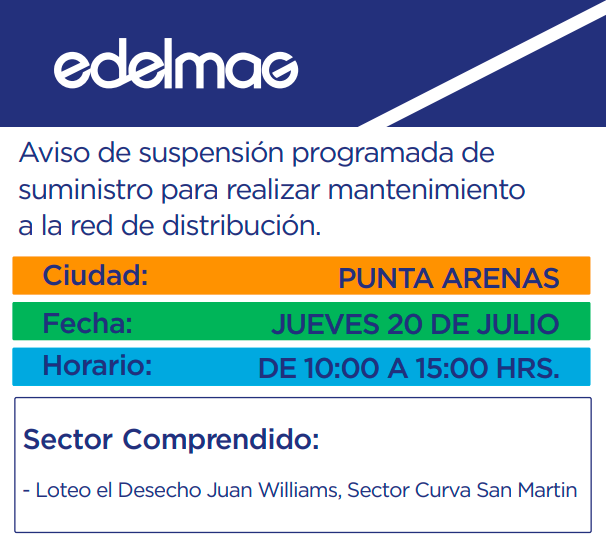 edelmag

Aviso de suspensión programada de suministro para realizar mantenimiento a la red de distribución.

Ciudad: PUNTA ARENAS

Fecha: JUEVES 20 DE JULIO

Horario: DE 10:00 A 15:00 HRS.

Sector Comprendido:

- Loteo el Desecho Juan Williams, Sector Curva San Martin